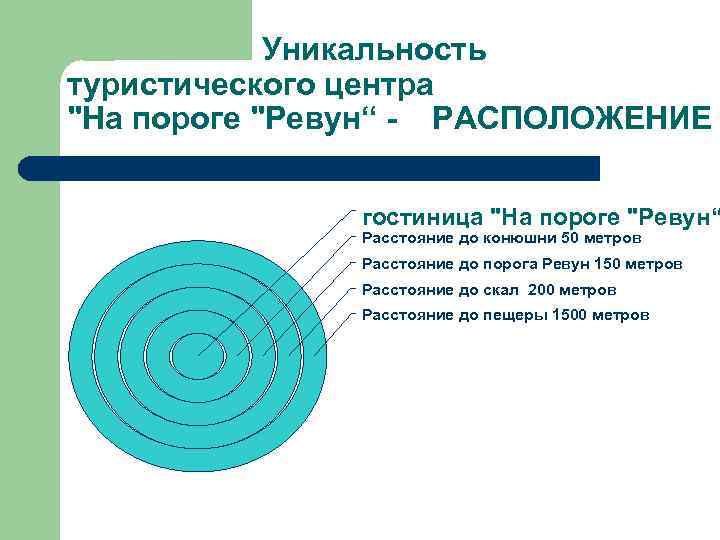 Уникальность туристического центра "На пороге "Ревун“ - РАСПОЛОЖЕНИЕ

гостиница "На пороге "Ревун“
Расстояние до конюшни 50 метров
Расстояние до порога Ревун 150 метров
Расстояние до скал 200 метров
Расстояние до пещеры 1500 метров